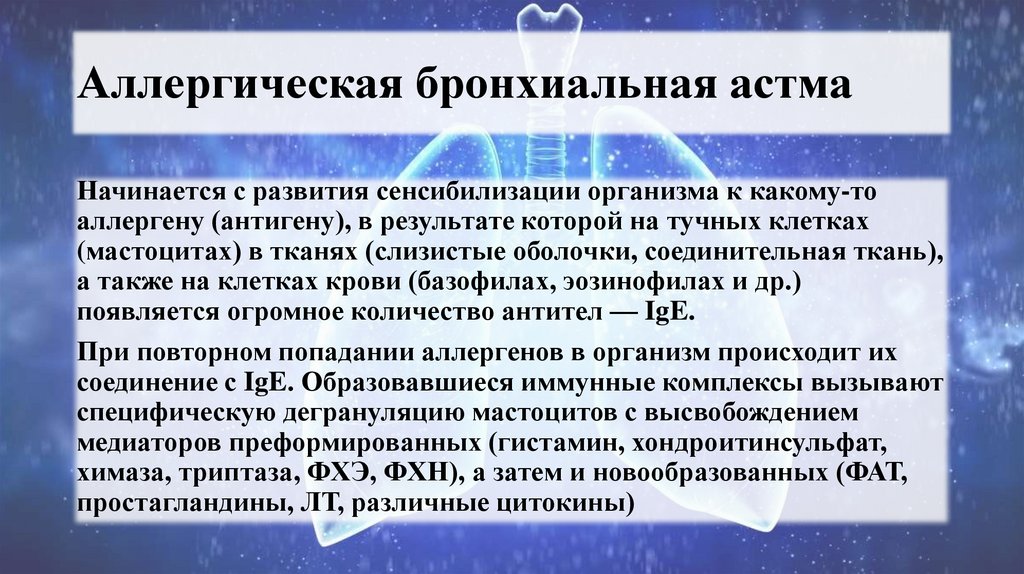 Аллергическая бронхиальная астма

Начинается с развития сенсибилизации организма к какому-то аллергену (антигену), в результате которой на тучных клетках (мастоцитах) в тканях (слизистые оболочки, соединительная ткань), а также на клетках крови (базофилах, эозинофилах и др.) появляется огромное количество антител — IgE.

При повторном попадании аллергенов в организм происходит их соединение с IgE. Образовавшиеся иммунные комплексы вызывают специфическую дегрануляцию мастоцитов с высвобождением медиаторов преформированных (гистамин, хондроитинсульфат, химаза, триптаза, ФХЭ, ФХН), а затем и новообразованных (ФАТ, простагландины, ЛТ, различные цитокины)